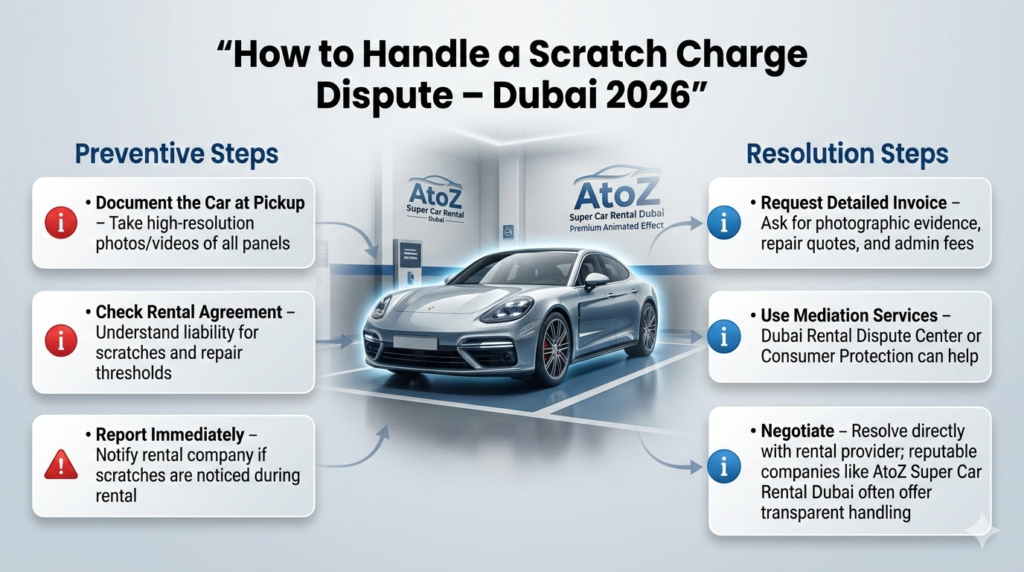 “How to Handle a Scratch Charge Dispute – Dubai 2026”

Preventive Steps

• Document the Car at Pickup – Take high-resolution photos/videos of all panels

• Check Rental Agreement – Understand liability for scratches and repair thresholds

• Report Immediately – Notify rental company if scratches are noticed during rental

AtoZ
Super Car Rental
Dubai

AtoZ
Super Car Rental Dubai
Premium Animated Effect

Resolution Steps

• Request Detailed Invoice – Ask for photographic evidence, repair quotes, and admin fees

• Use Mediation Services – Dubai Rental Dispute Center or Consumer Protection can help

• Negotiate – Resolve directly with rental provider; reputable companies like AtoZ Super Car Rental Dubai often offer transparent handling